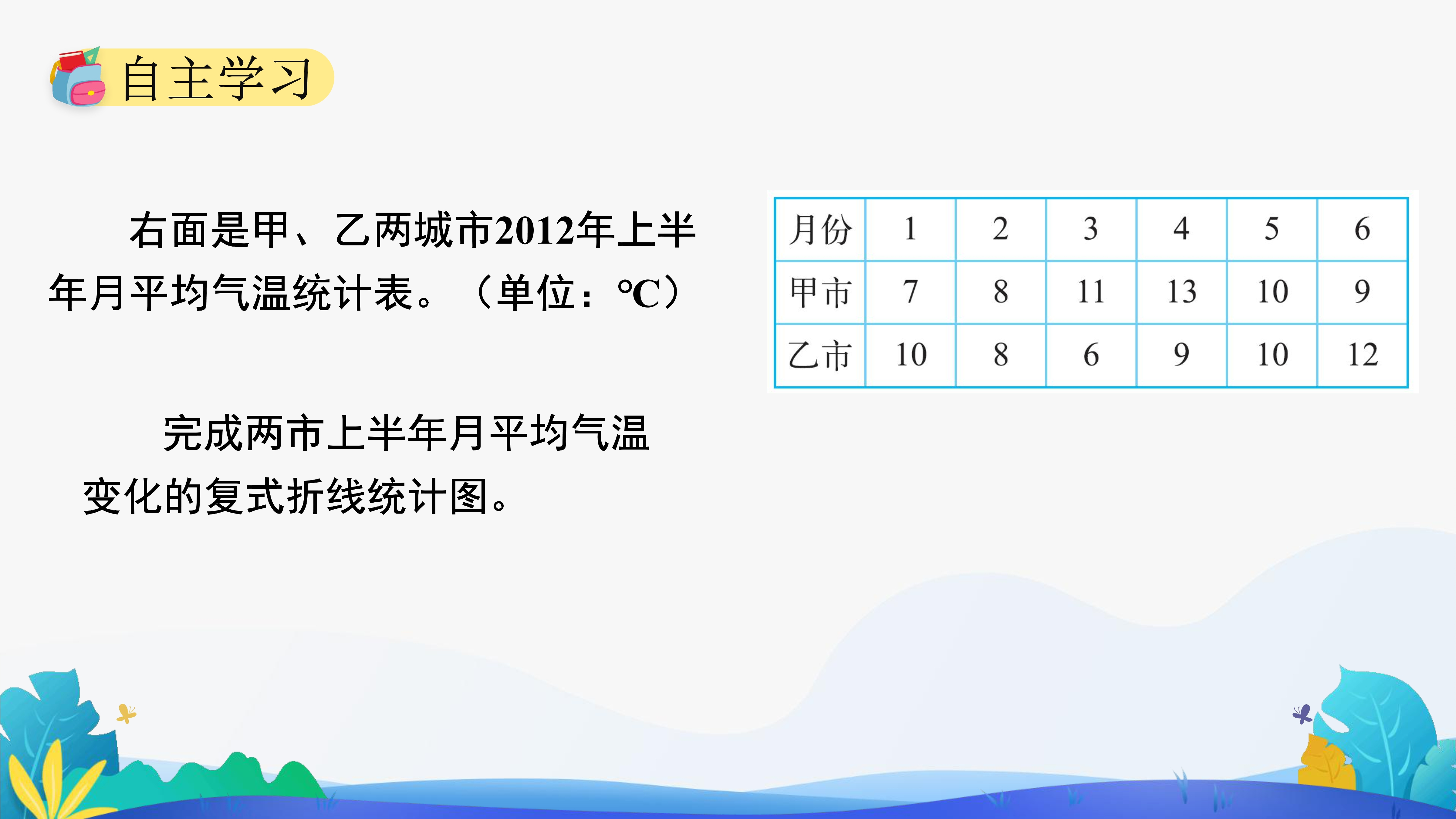 自主学习

右面是甲、乙两城市2012年上半年月平均气温统计表。（单位：℃）

| 月份 | 1 | 2 | 3 | 4 | 5 | 6 |
|---|---|---|---|---|---|---|
| 甲市 | 7 | 8 | 11 | 13 | 10 | 9 |
| 乙市 | 10 | 8 | 6 | 9 | 10 | 12 |

完成两市上半年月平均气温变化的复式折线统计图。